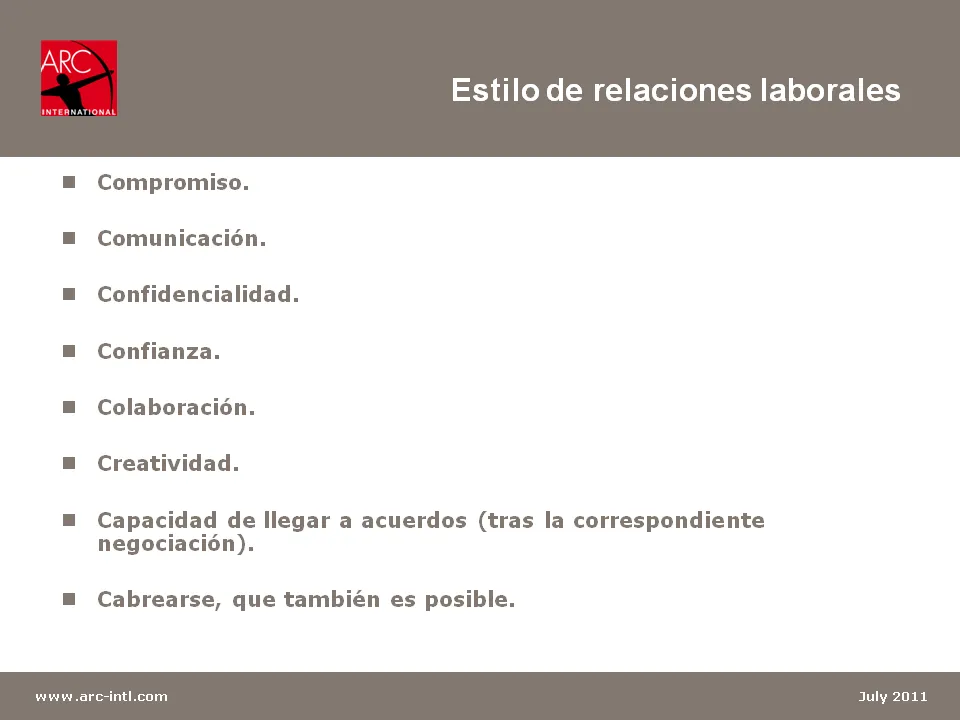 ARC
INTERNATIONAL

Estilo de relaciones laborales

- Compromiso.
- Comunicación.
- Confidencialidad.
- Confianza.
- Colaboración.
- Creatividad.
- Capacidad de llegar a acuerdos (tras la correspondiente negociación).
- Cabrearse, que también es posible.

www.arc-intl.com

July 2011